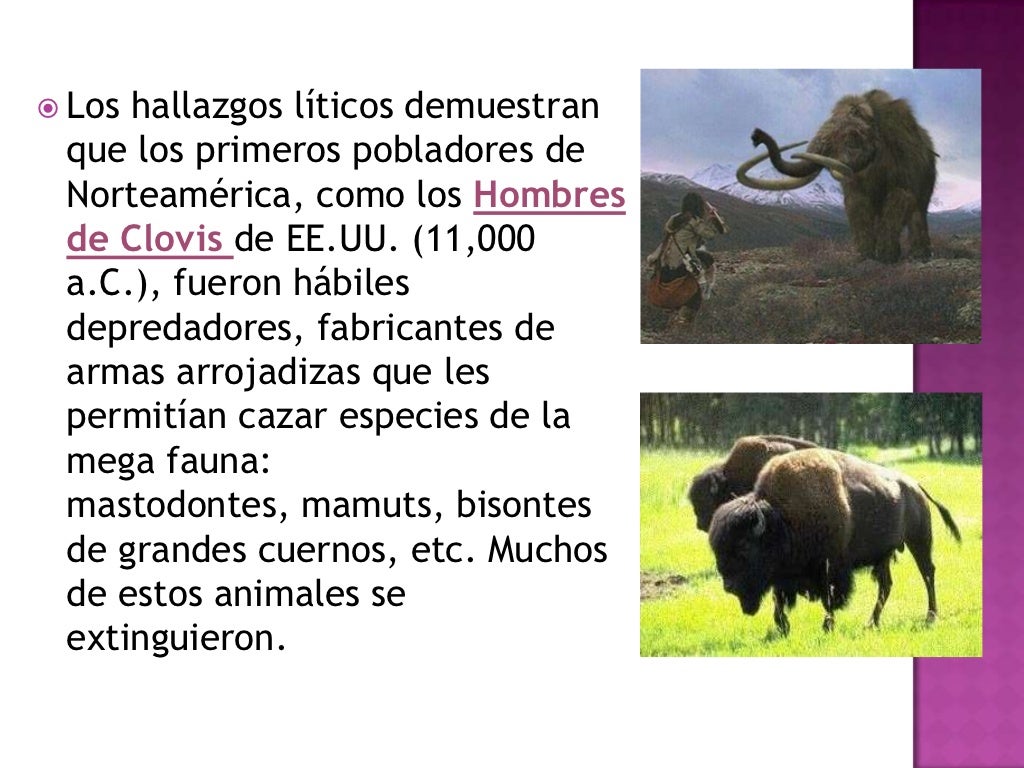 Los hallazgos líticos demuestran que los primeros pobladores de Norteamérica, como los Hombres de Clovis de EE.UU. (11,000 a.C.), fueron hábiles depredadores, fabricantes de armas arrojadizas que les permitían cazar especies de la mega fauna:
mastodontes, mamuts, bisontes de grandes cuernos, etc. Muchos de estos animales se extinguieron.